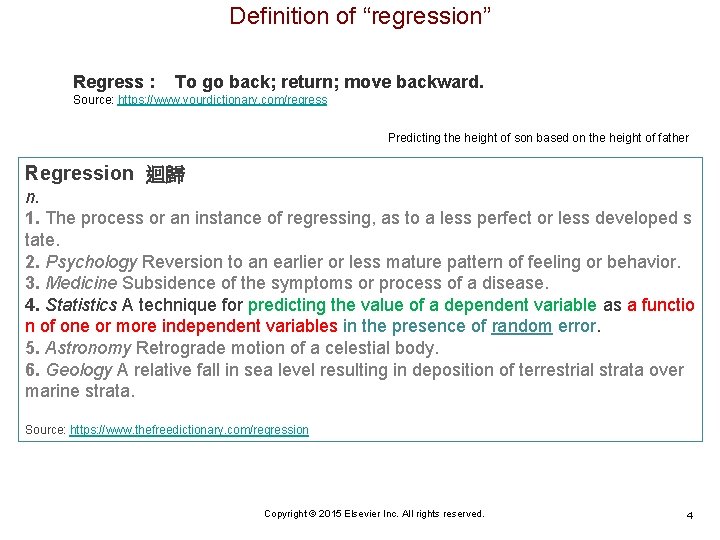 Definition of “regression”

Regress : To go back; return; move backward.
Source: https://www.yourdictionary.com/regress

Predicting the height of son based on the height of father

Regression 迴歸
n.
1. The process or an instance of regressing, as to a less perfect or less developed state.
2. Psychology Reversion to an earlier or less mature pattern of feeling or behavior.
3. Medicine Subsidence of the symptoms or process of a disease.
4. Statistics A technique for predicting the value of a dependent variable as a function of one or more independent variables in the presence of random error.
5. Astronomy Retrograde motion of a celestial body.
6. Geology A relative fall in sea level resulting in deposition of terrestrial strata over marine strata.

Source: https://www.thefreedictionary.com/regression

Copyright © 2015 Elsevier Inc. All rights reserved.

4